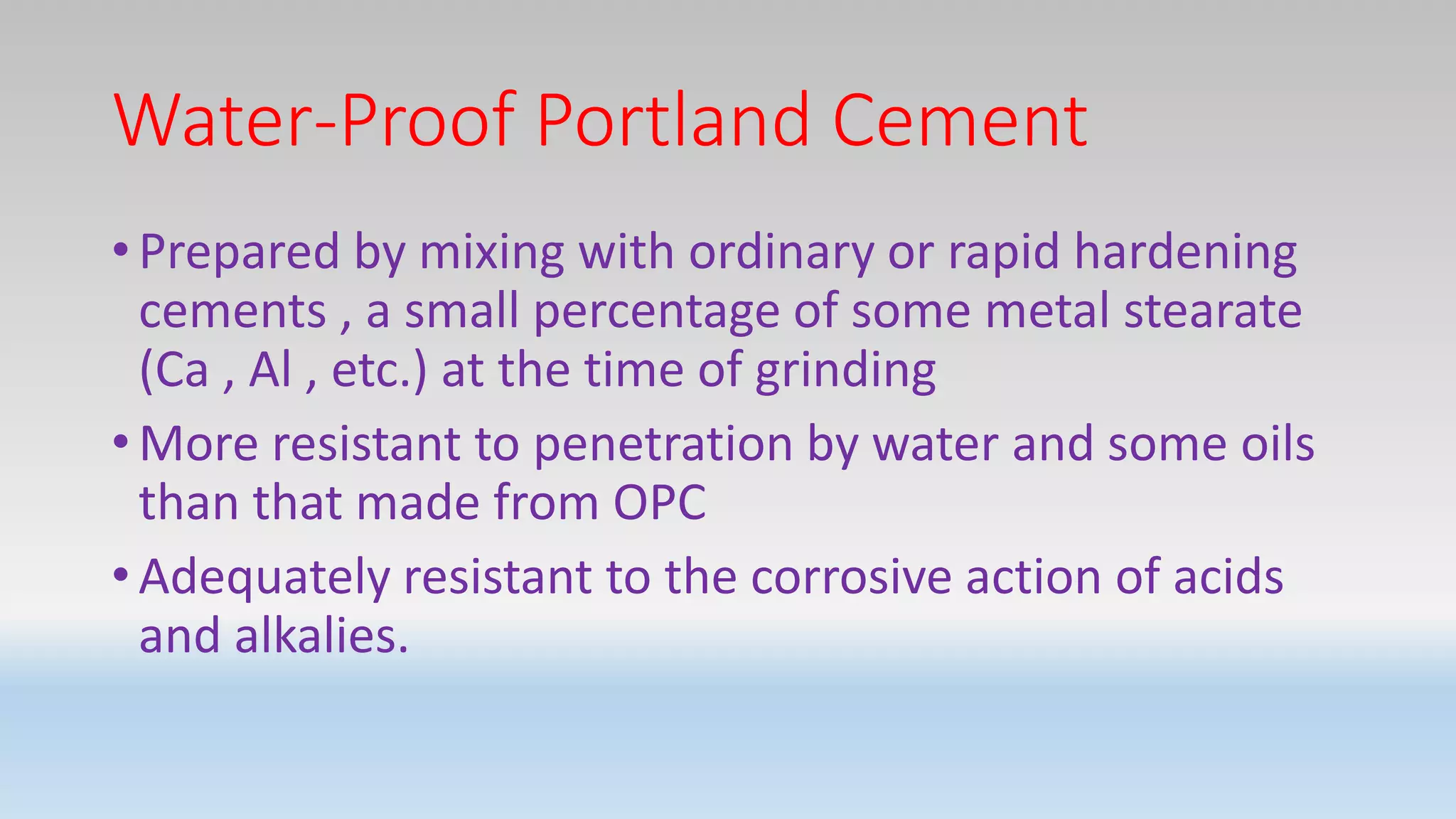 Water-Proof Portland Cement

• Prepared by mixing with ordinary or rapid hardening cements , a small percentage of some metal stearate (Ca , Al , etc.) at the time of grinding

• More resistant to penetration by water and some oils than that made from OPC

• Adequately resistant to the corrosive action of acids and alkalies.